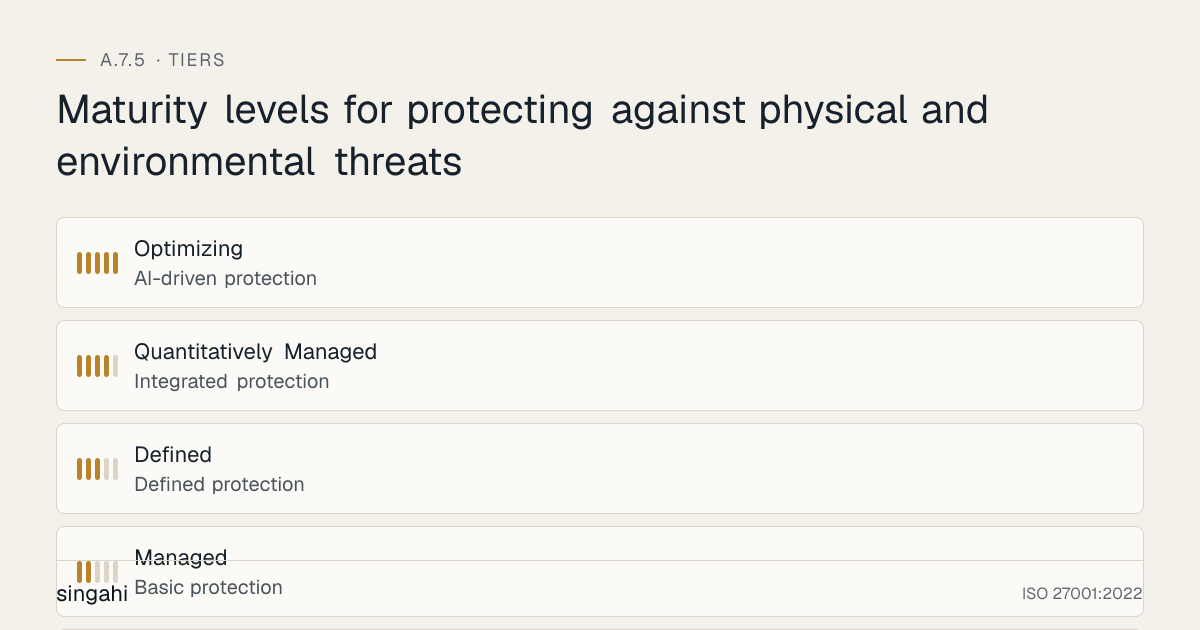 A.7.5 · TIERS

Maturity levels for protecting against physical and environmental threats

Optimizing
AI-driven protection

Quantitatively Managed
Integrated protection

Defined
Defined protection

Managed
Basic protection

singahi

ISO 27001:2022